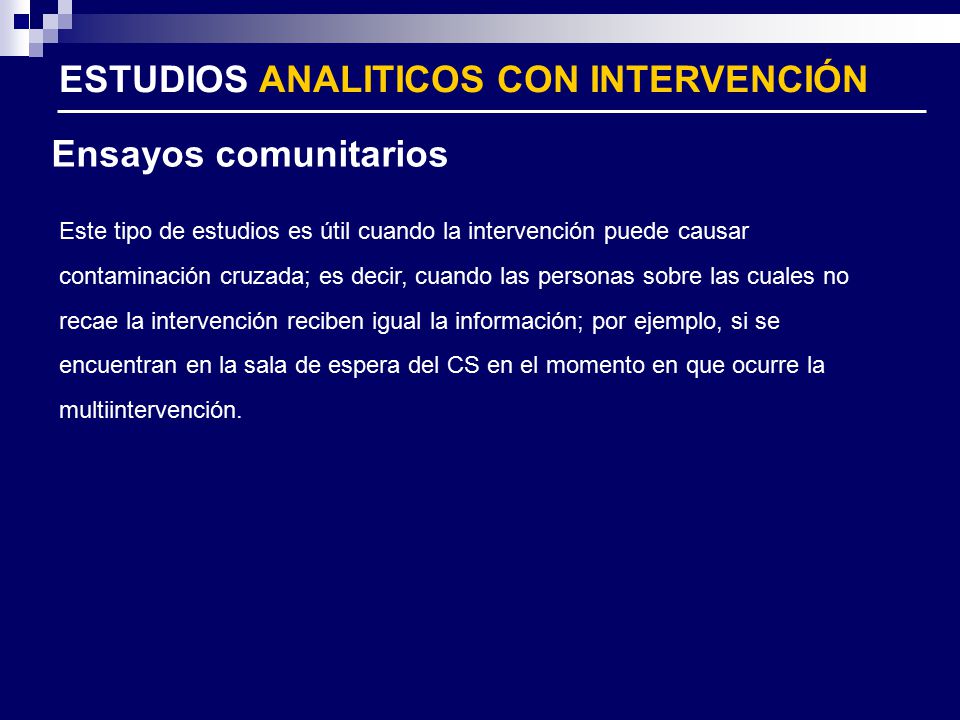 ESTUDIOS ANALITICOS CON INTERVENCIÓN

Ensayos comunitarios

Este tipo de estudios es útil cuando la intervención puede causar contaminación cruzada; es decir, cuando las personas sobre las cuales no recae la intervención reciben igual la información; por ejemplo, si se encuentran en la sala de espera del CS en el momento en que ocurre la multiintervención.